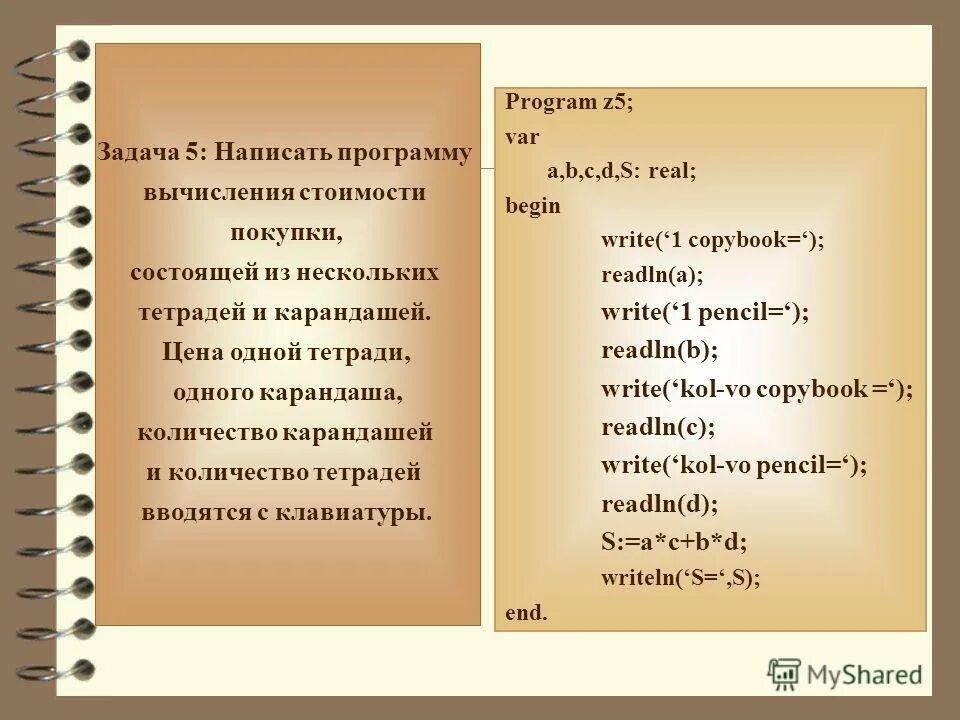 Задача 5: Написать программу вычисления стоимости покупки, состоящей из нескольких тетрадей и карандашей. Цена одной тетради, одного карандаша, количество карандашей и количество тетрадей вводятся с клавиатуры.

Program z5;
var
a,b,c,d,S: real;
begin
write(‘1 copybook=‘);
readln(a);
write(‘1 pencil=‘);
readln(b);
write(‘kol-vo copybook =‘);
readln(c);
write(‘kol-vo pencil=‘);
readln(d);
S:=a*c+b*d;
writeln(‘S=‘,S);
end.

MyShared